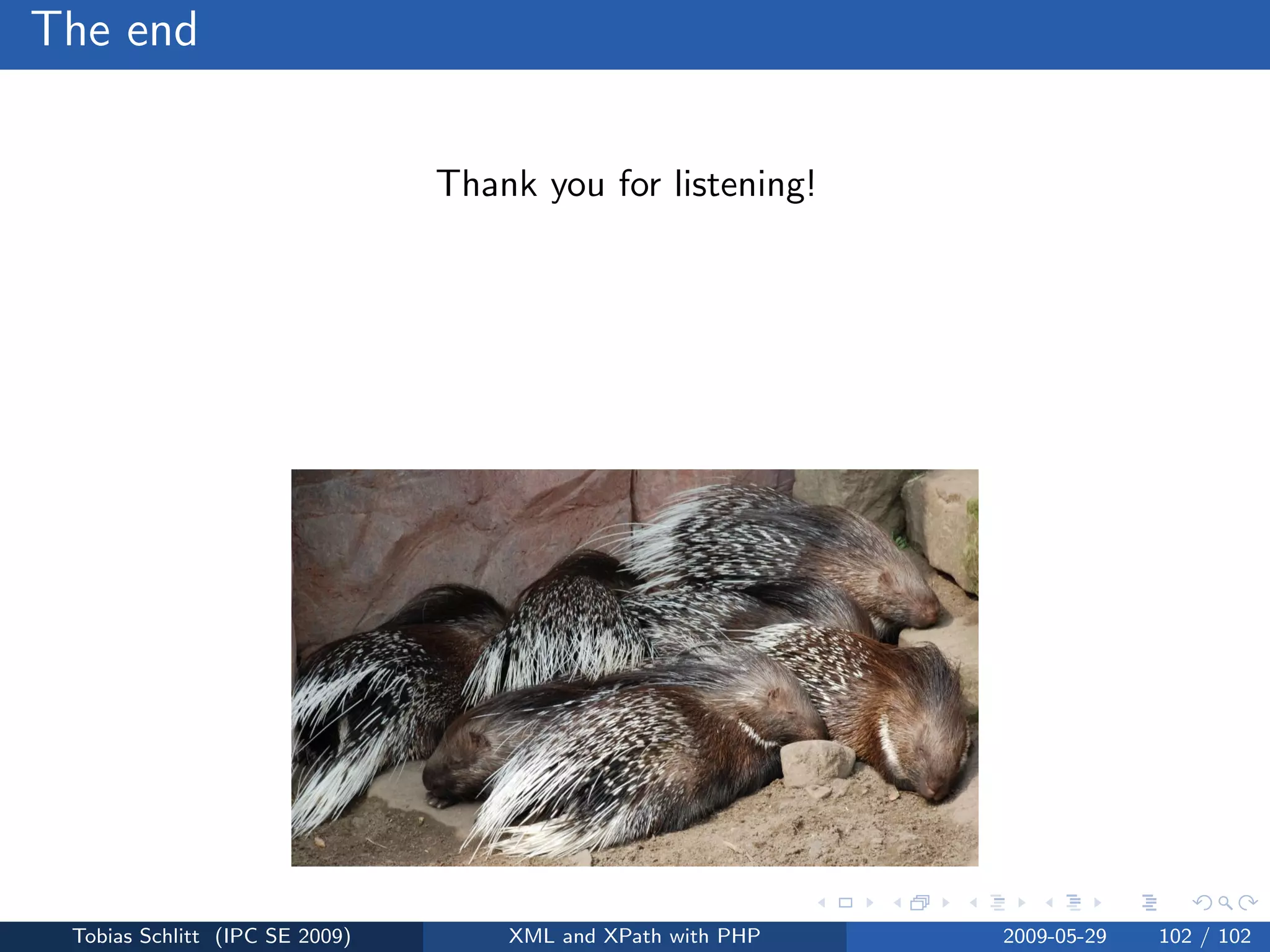 The end

Thank you for listening!

Tobias Schlitt (IPC SE 2009)

XML and XPath with PHP

2009-05-29 102 / 102